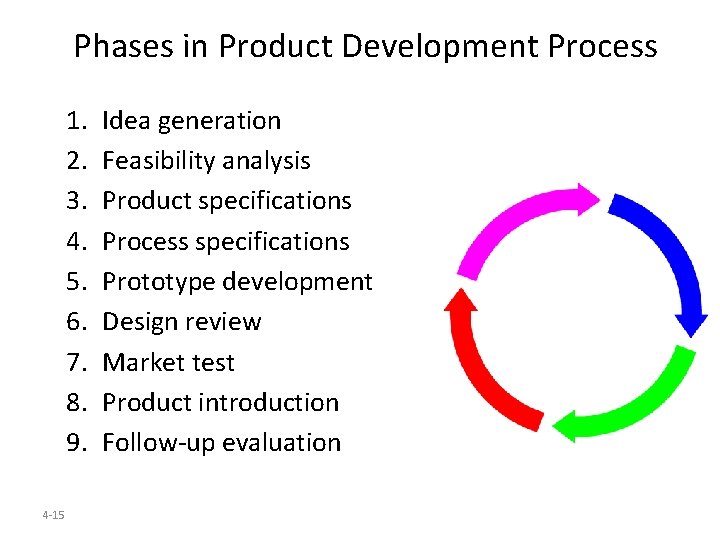 Phases in Product Development Process

1. Idea generation
2. Feasibility analysis
3. Product specifications
4. Process specifications
5. Prototype development
6. Design review
7. Market test
8. Product introduction
9. Follow-up evaluation

4-15